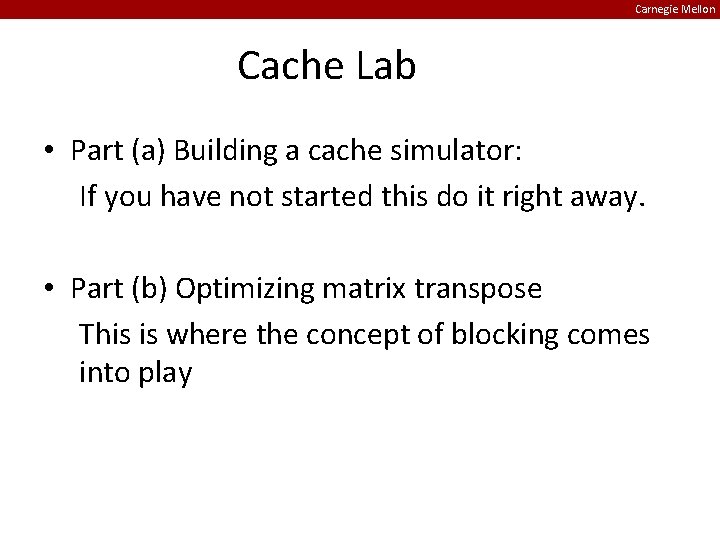 Carnegie Mellon

Cache Lab

• Part (a) Building a cache simulator:
If you have not started this do it right away.

• Part (b) Optimizing matrix transpose
This is where the concept of blocking comes into play